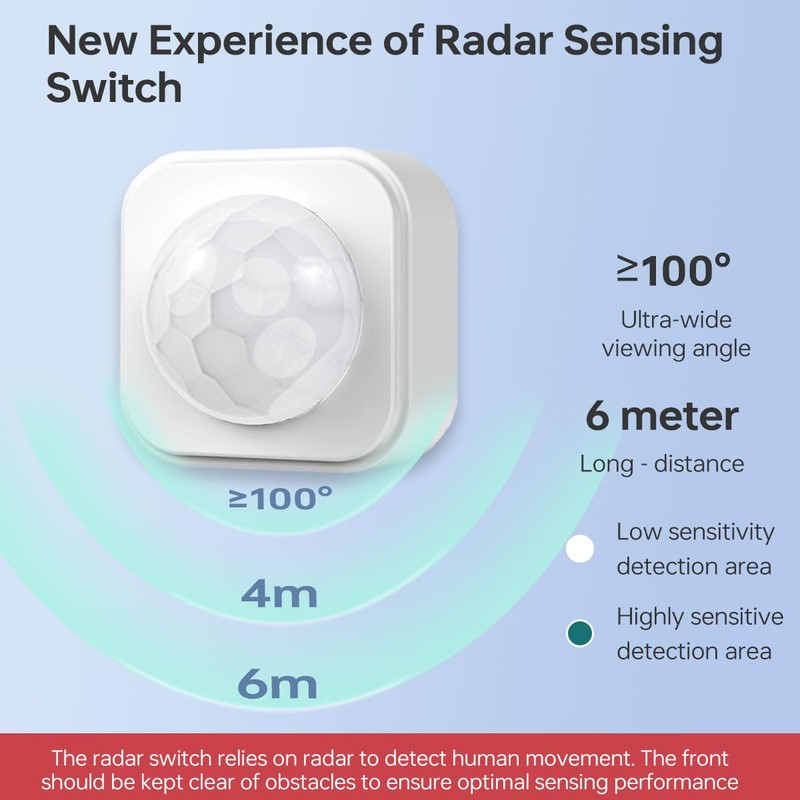 New Experience of Radar Sensing Switch

≥100°

Ultra-wide viewing angle

6 meter

Long - distance

Low sensitivity detection area

Highly sensitive detection area

≥100°

4m

6m

The radar switch relies on radar to detect human movement. The front should be kept clear of obstacles to ensure optimal sensing performance